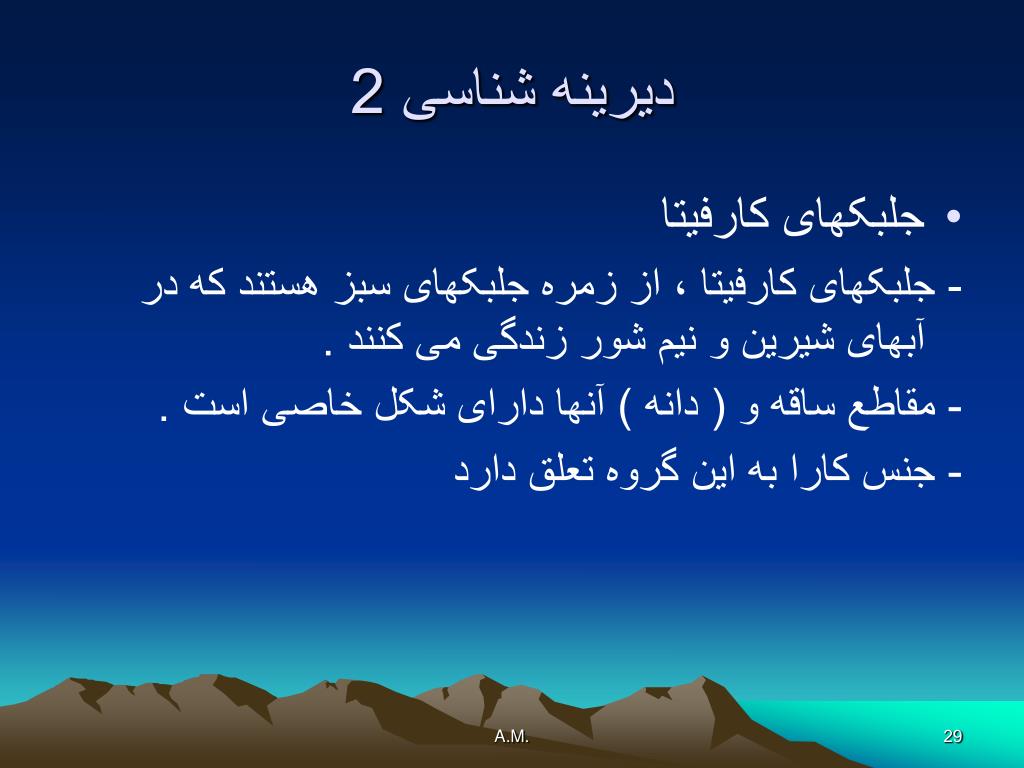 دیرینه شناسی 2

• جلبکهای کارفیتا

- جلبکهای کارفیتا ، از زمره جلبکهای سبز هستند که در آبهای شیرین و نیم شور زندگی می کنند .

- مقاطع ساقه و ( دانه ) آنها دارای شکل خاصی است .

- جنس کارا به این گروه تعلق دارد

A.M.

29